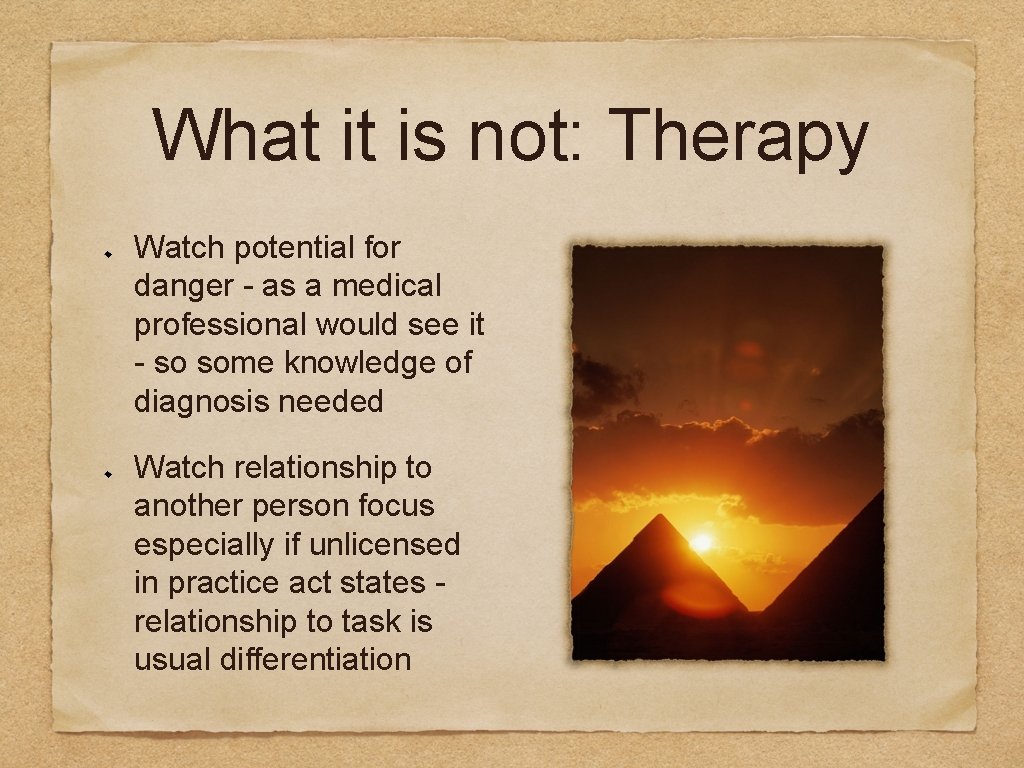 What it is not: Therapy

Watch potential for danger - as a medical professional would see it - so some knowledge of diagnosis needed

Watch relationship to another person focus especially if unlicensed in practice act states - relationship to task is usual differentiation